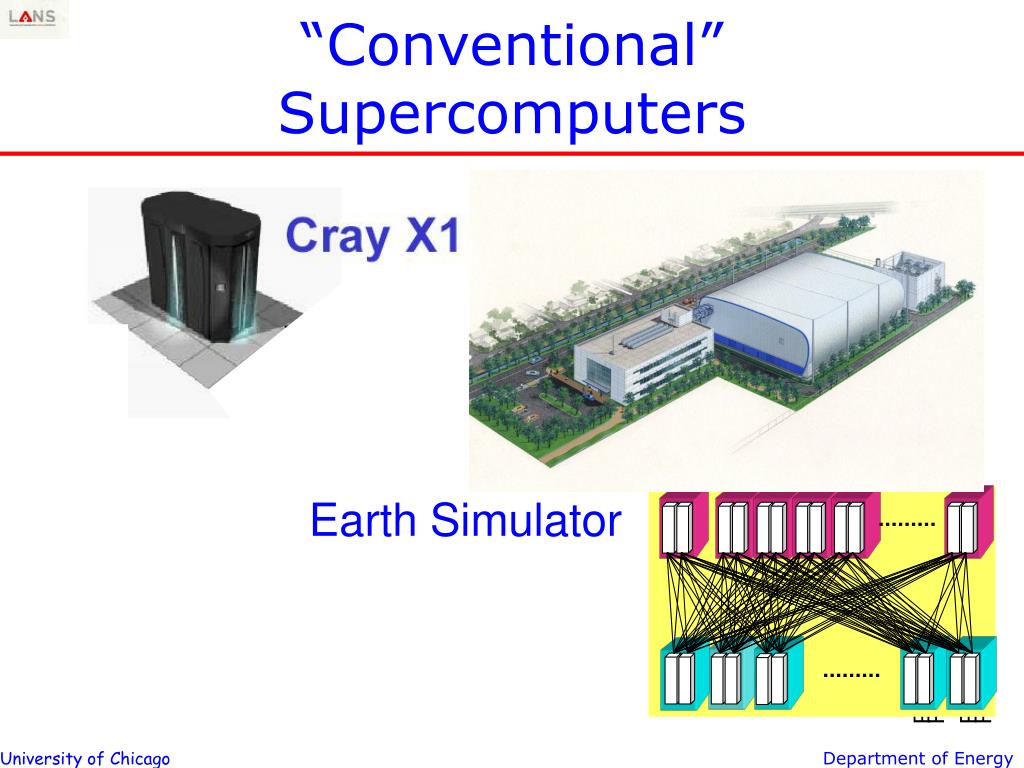 LANS

“Conventional” Supercomputers

Cray X1

Earth Simulator

.........

.........

University of Chicago

Department of Energy